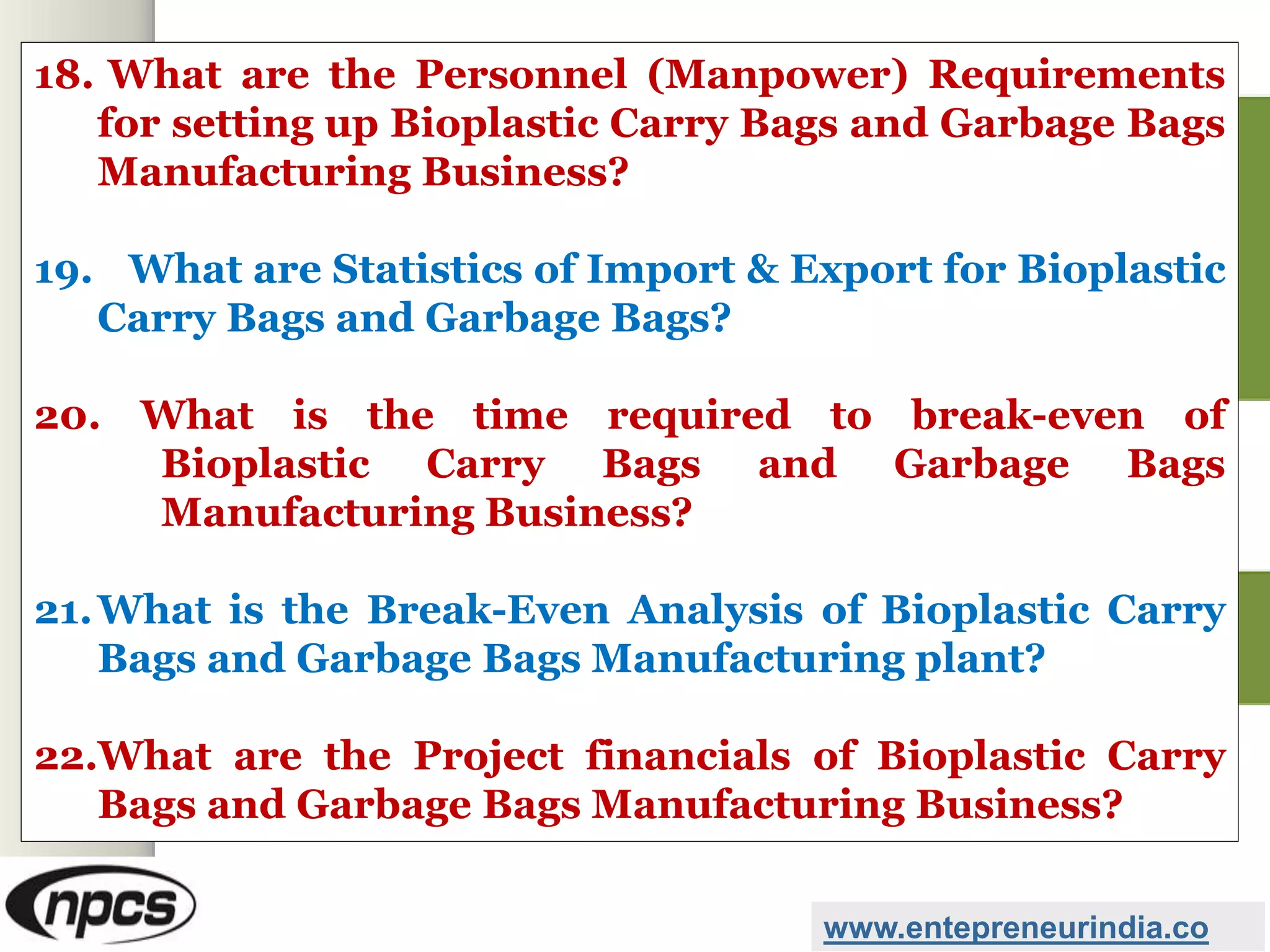 18. What are the Personnel (Manpower) Requirements for setting up Bioplastic Carry Bags and Garbage Bags Manufacturing Business?

19. What are Statistics of Import & Export for Bioplastic Carry Bags and Garbage Bags?

20. What is the time required to break-even of Bioplastic Carry Bags and Garbage Bags Manufacturing Business?

21. What is the Break-Even Analysis of Bioplastic Carry Bags and Garbage Bags Manufacturing plant?

22. What are the Project financials of Bioplastic Carry Bags and Garbage Bags Manufacturing Business?

npcs

www.entepreneurindia.co